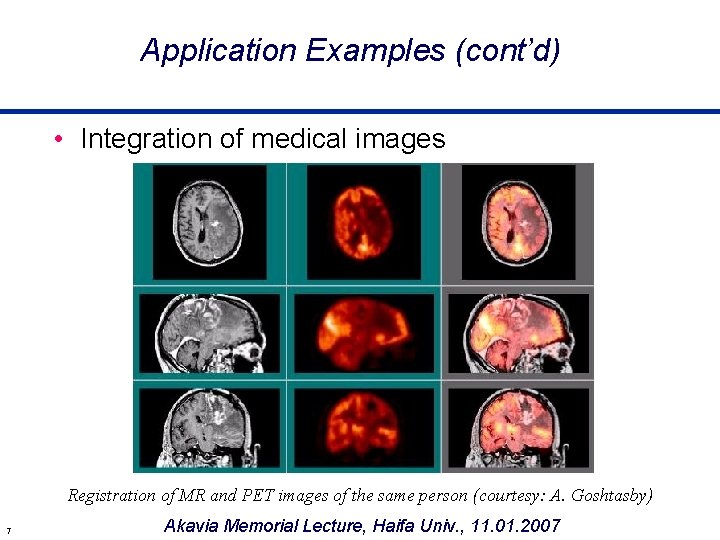 Application Examples (cont'd)

• Integration of medical images

Registration of MR and PET images of the same person (courtesy: A. Goshtasby)

7

Akavia Memorial Lecture, Haifa Univ., 11.01.2007